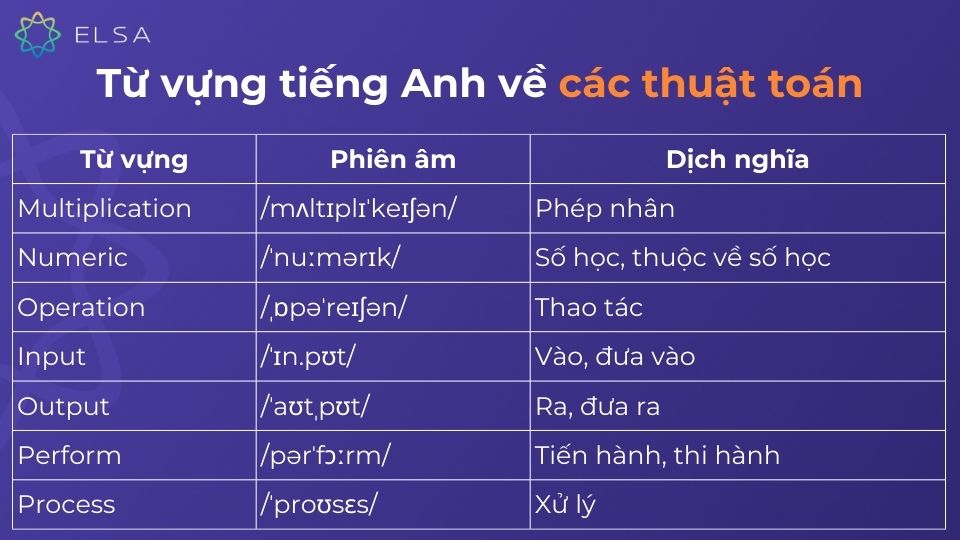 ELSA

Từ vựng tiếng Anh về các thuật toán

| Từ vựng | Phiên âm | Dịch nghĩa |
|---|---|---|
| Multiplication | /mʌltɪplɪˈkeɪʃən/ | Phép nhân |
| Numeric | /ˈnuːmərɪk/ | Số học, thuộc về số học |
| Operation | /ˌɒpəˈreɪʃən/ | Thao tác |
| Input | /ˈɪn.pʊt/ | Vào, đưa vào |
| Output | /ˈaʊtˌpʊt/ | Ra, đưa ra |
| Perform | /pərˈfɔːrm/ | Tiến hành, thi hành |
| Process | /ˈproʊsɛs/ | Xử lý |